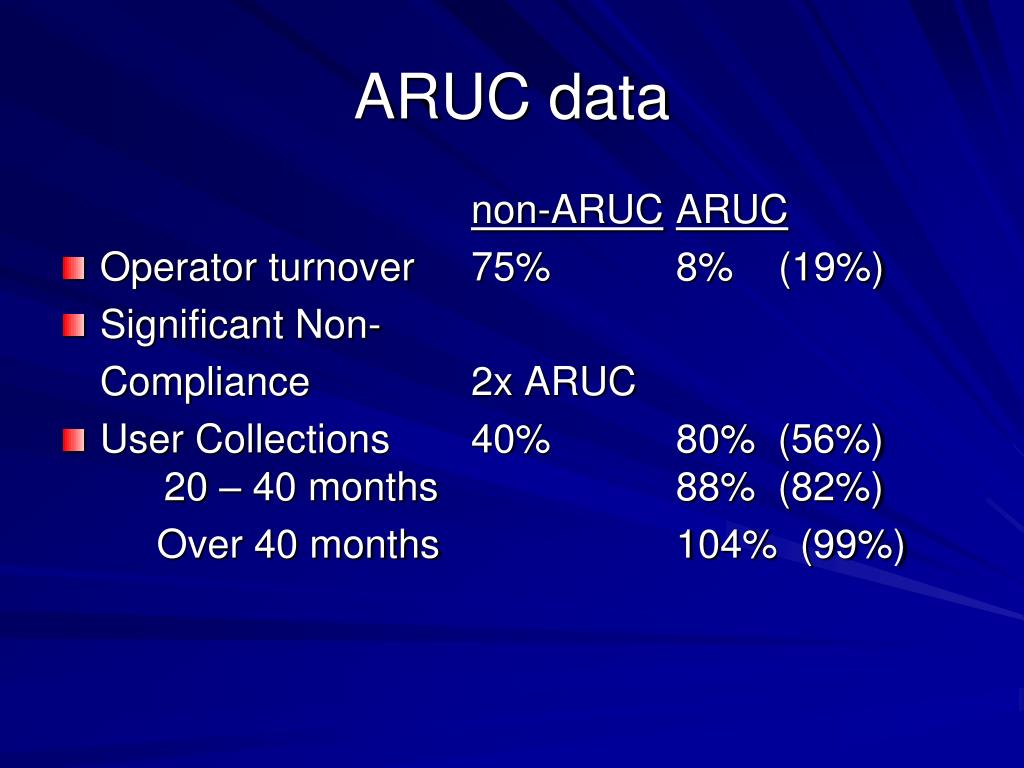 ARUC data

| | non-ARUC | ARUC |
|---|---|---|
| Operator turnover | 75% | 8% (19%) |
| Significant Non-Compliance | 2x ARUC | |
| User Collections | 40% | 80% (56%) |
| 20 – 40 months | | 88% (82%) |
| Over 40 months | | 104% (99%) |